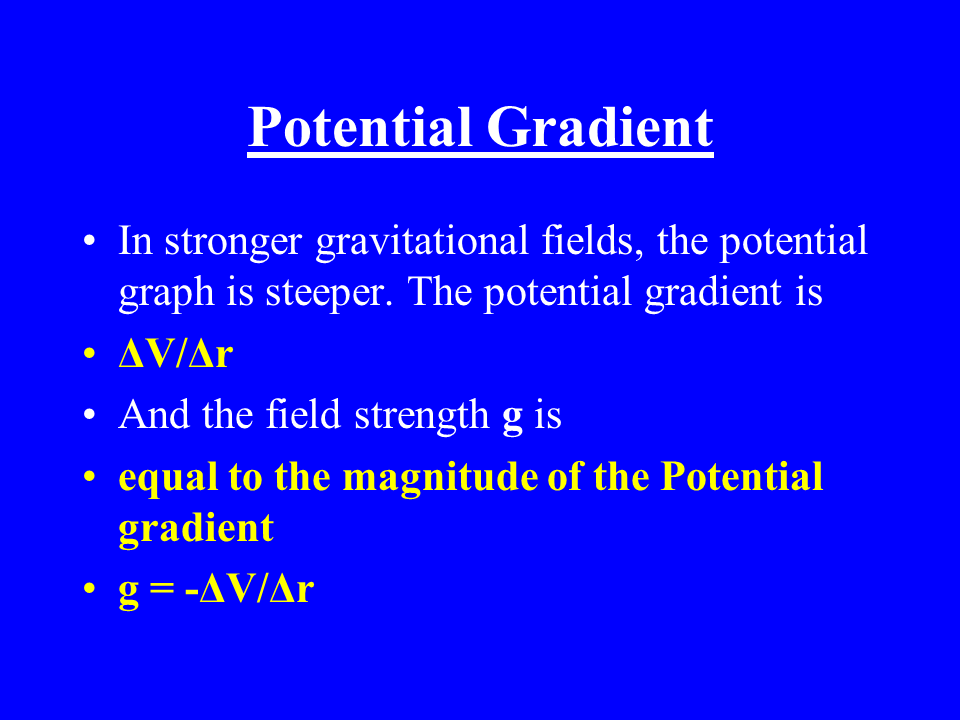 Potential Gradient

• In stronger gravitational fields, the potential graph is steeper. The potential gradient is

• $\Delta V/\Delta r$

• And the field strength g is

• equal to the magnitude of the Potential gradient

• $g = -\Delta V/\Delta r$